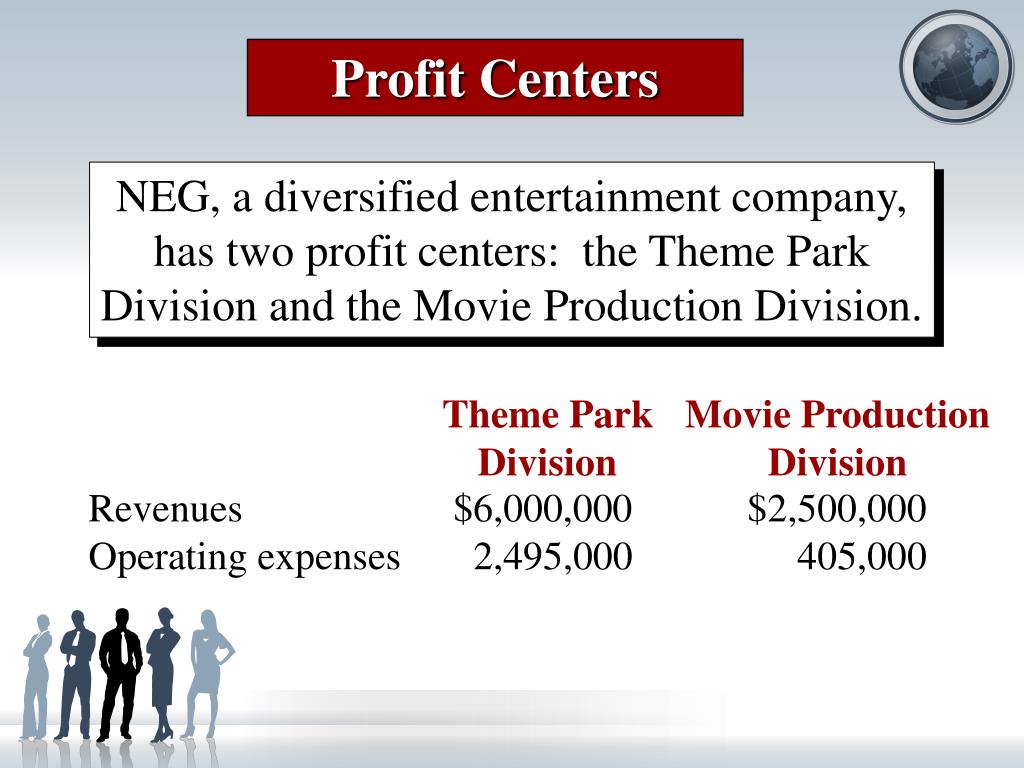 Profit Centers

NEG, a diversified entertainment company, has two profit centers: the Theme Park Division and the Movie Production Division.

| | Theme Park Division | Movie Production Division |
|---|---|---|
| Revenues | $6,000,000 | $2,500,000 |
| Operating expenses | 2,495,000 | 405,000 |